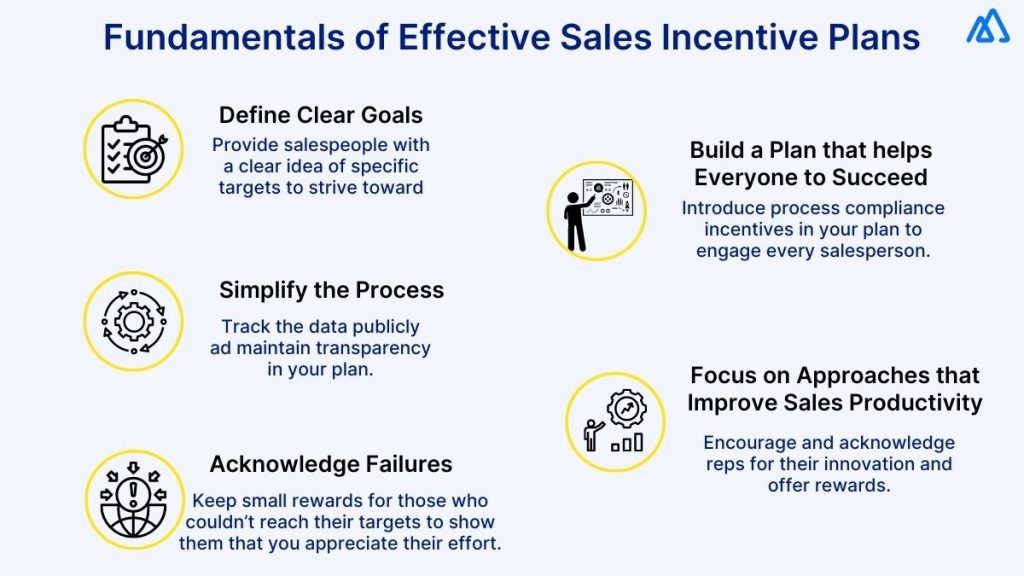 Fundamentals of Effective Sales Incentive Plans

Define Clear Goals
Provide salespeople with a clear idea of specific targets to strive toward

Simplify the Process
Track the data publicly ad maintain transparency in your plan.

Acknowledge Failures
Keep small rewards for those who couldn't reach their targets to show them that you appreciate their effort.

Build a Plan that helps Everyone to Succeed
Introduce process compliance incentives in your plan to engage every salesperson.

Focus on Approaches that Improve Sales Productivity
Encourage and acknowledge reps for their innovation and offer rewards.